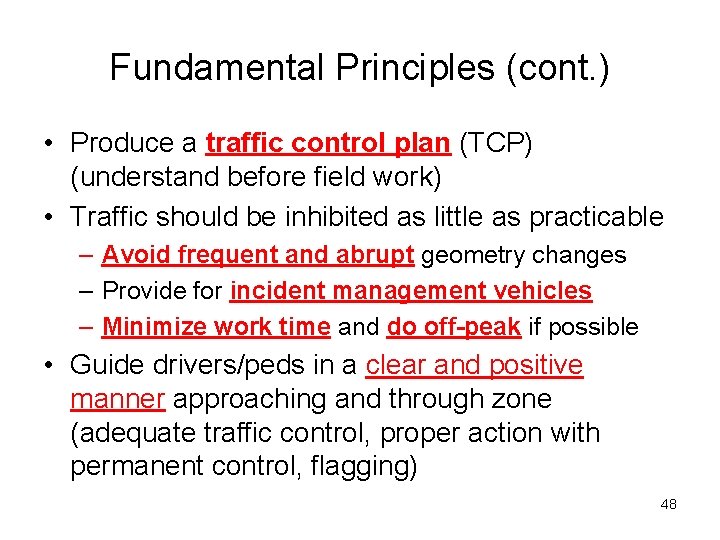 Fundamental Principles (cont.)

• Produce a traffic control plan (TCP) (understand before field work)

• Traffic should be inhibited as little as practicable

– Avoid frequent and abrupt geometry changes

– Provide for incident management vehicles

– Minimize work time and do off-peak if possible

• Guide drivers/peds in a clear and positive manner approaching and through zone (adequate traffic control, proper action with permanent control, flagging)

48